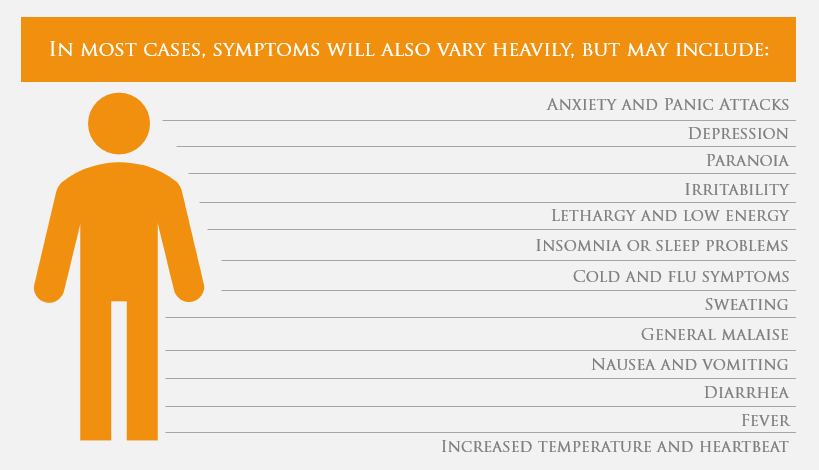 In most cases, symptoms will also vary heavily, but may include:

Anxiety and Panic Attacks
Depression
Paranoia
Irritability
Lethargy and low energy
Insomnia or sleep problems
Cold and flu symptoms
Sweating
General malaise
Nausea and vomiting
Diarrhea
Fever
Increased temperature and heartbeat